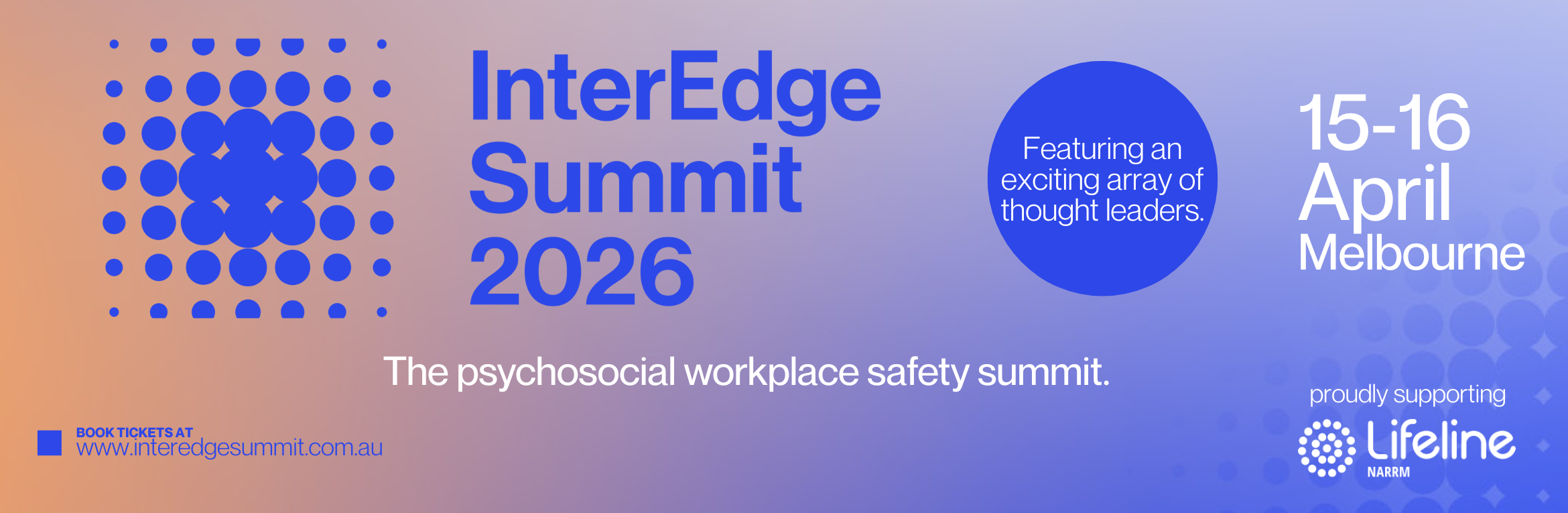 InterEdge Summit 2026

Featuring an exciting array of thought leaders.

15-16 April Melbourne

The psychosocial workplace safety summit.

BOOK TICKETS AT
www.interedgesummit.com.au

proudly supporting
Lifeline
NARRM